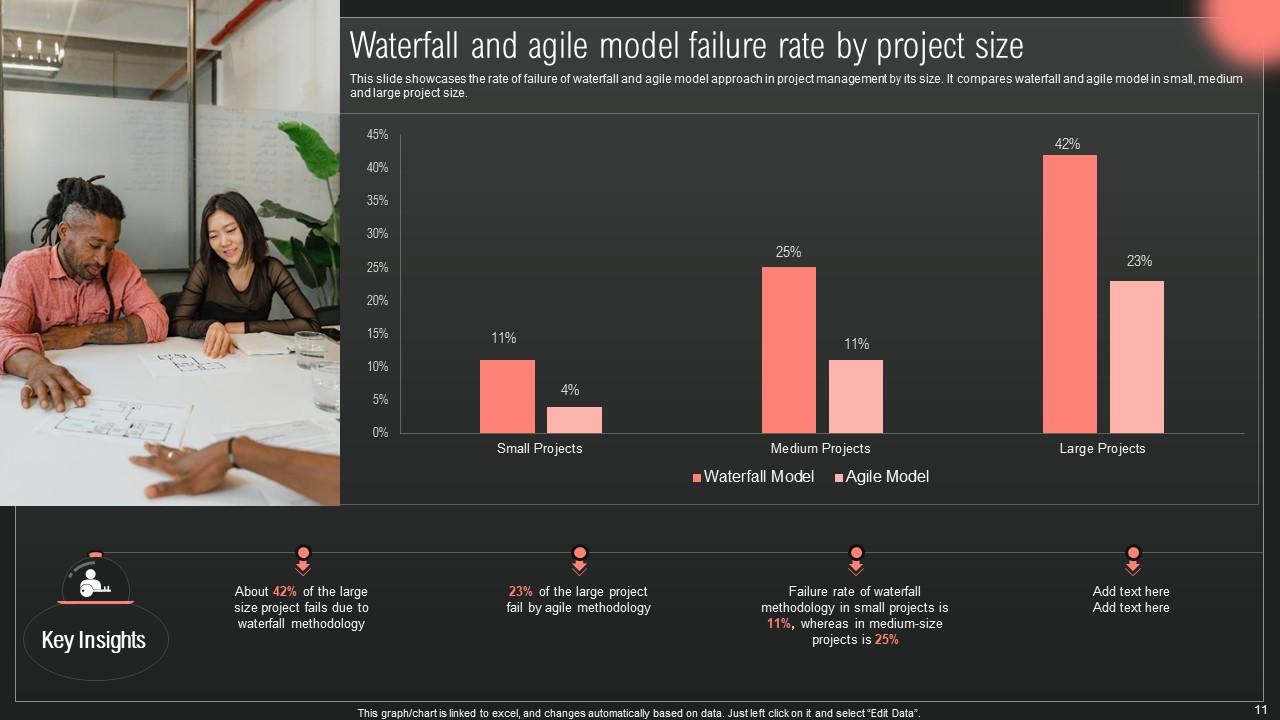 Waterfall and agile model failure rate by project size

This slide showcases the rate of failure of waterfall and agile model approach in project management by its size. It compares waterfall and agile model in small, medium and large project size.

45%
40%
35%
30%
25%
20%
15%
10%
5%
0%

11%
4%
25%
11%
42%
23%

Small Projects
Medium Projects
Large Projects

Waterfall Model
Agile Model

Key Insights

About 42% of the large size project fails due to waterfall methodology

23% of the large project fail by agile methodology

Failure rate of waterfall methodology in small projects is 11%, whereas in medium-size projects is 25%

Add text here
Add text here

This graph/chart is linked to excel, and changes automatically based on data. Just left click on it and select "Edit Data".

11